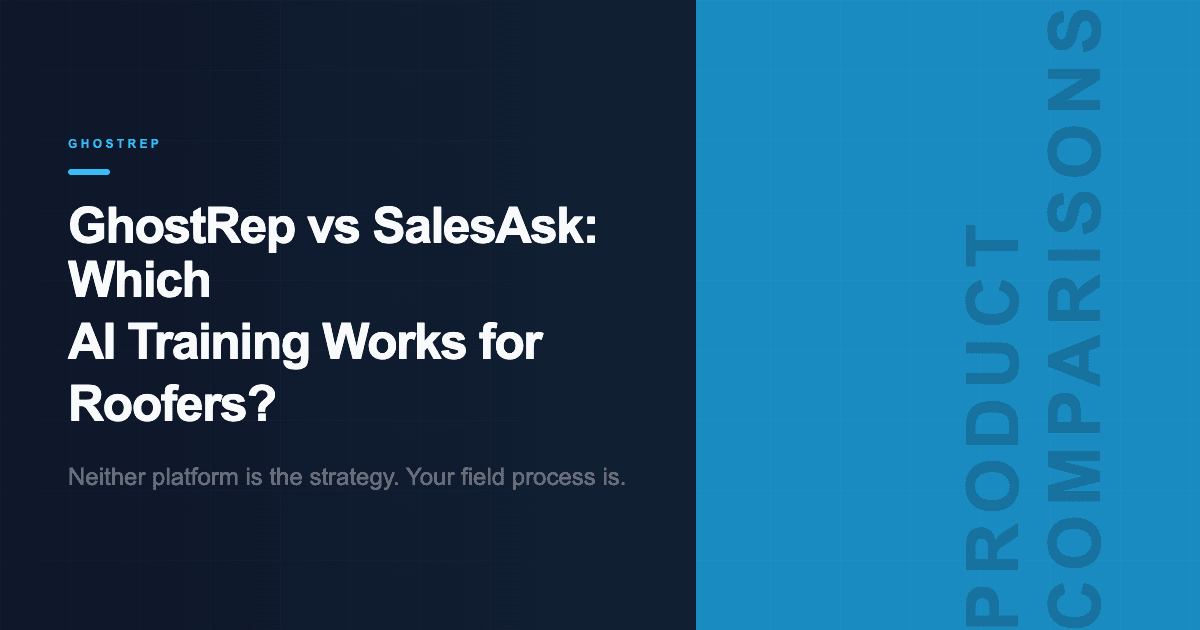 GHOSTREP

GhostRep vs SalesAsk: Which AI Training Works for Roofers?

Neither platform is the strategy. Your field process is.

PRODUCT COMPARISONS